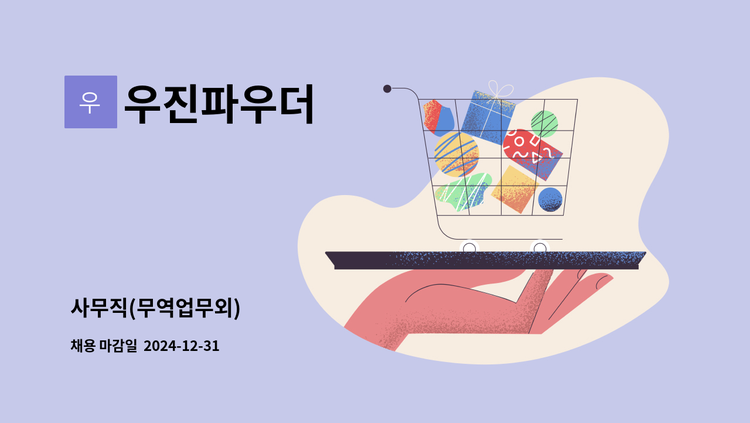 우

우진파우더

사무직(무역업무외)

채용 마감일 2024-12-31